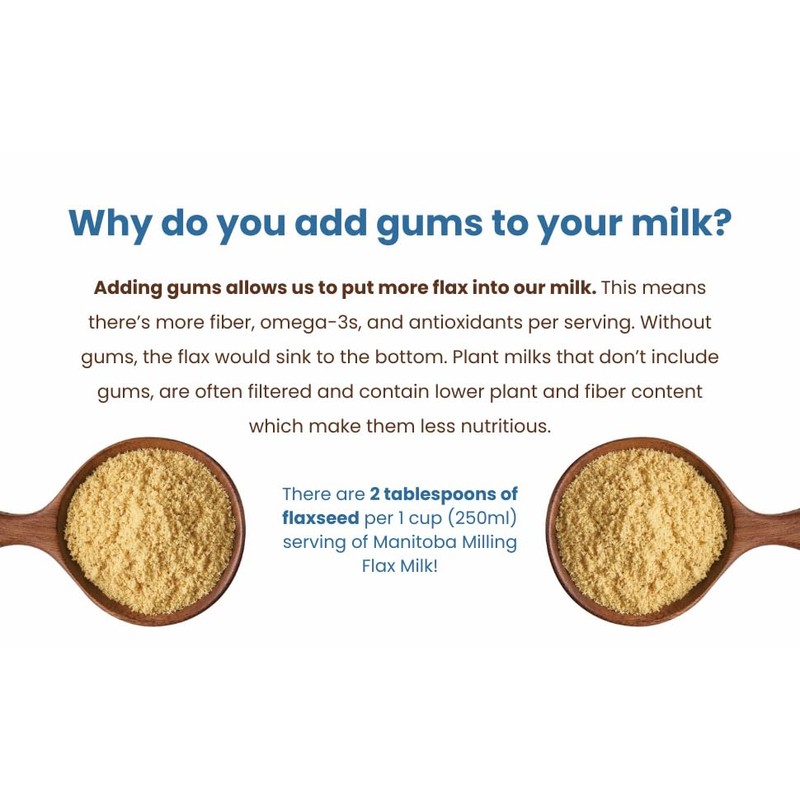 Why do you add gums to your milk?

Adding gums allows us to put more flax into our milk. This means there's more fiber, omega-3s, and antioxidants per serving. Without gums, the flax would sink to the bottom. Plant milks that don't include gums, are often filtered and contain lower plant and fiber content which make them less nutritious.

There are 2 tablespoons of flaxseed per 1 cup (250ml) serving of Manitoba Milling Flax Milk!